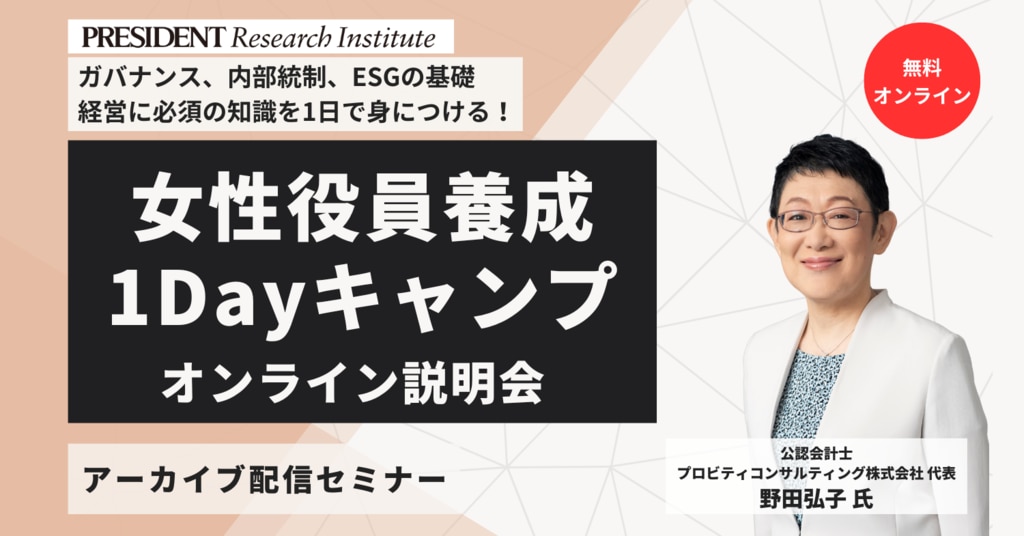 PRESIDENT Research Institute

ガバナンス、内部統制、ESGの基礎
経営に必須の知識を1日で身につける！

無料
オンライン

女性役員養成
1Dayキャンプ
オンライン説明会

アーカイブ配信セミナー

公認会計士
プロビティコンサルティング株式会社 代表
野田弘子 氏